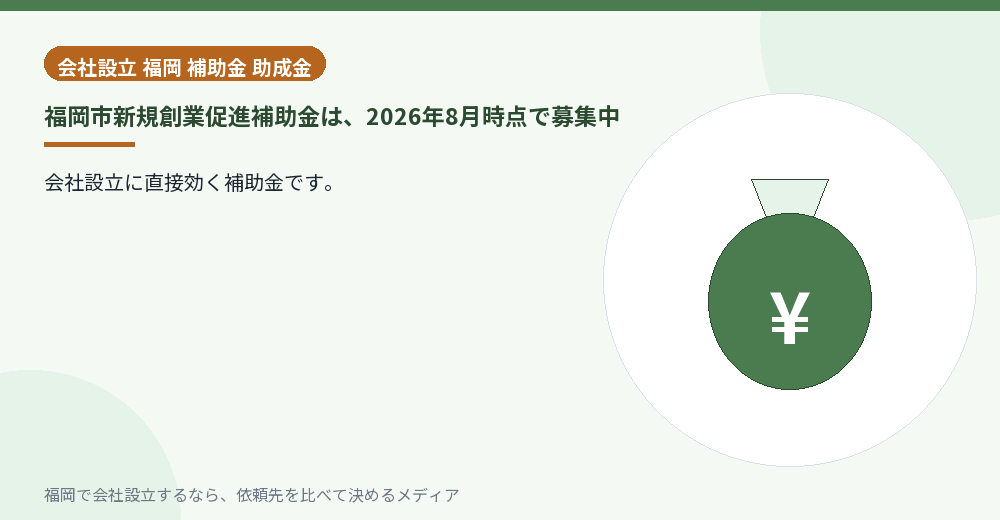 会社設立 福岡 補助金 助成金

福岡市新規創業促進補助金は、2026年8月時点で募集中

会社設立に直接効く補助金です。

¥

福岡で会社設立するなら、依頼先を比べて決めるメディア